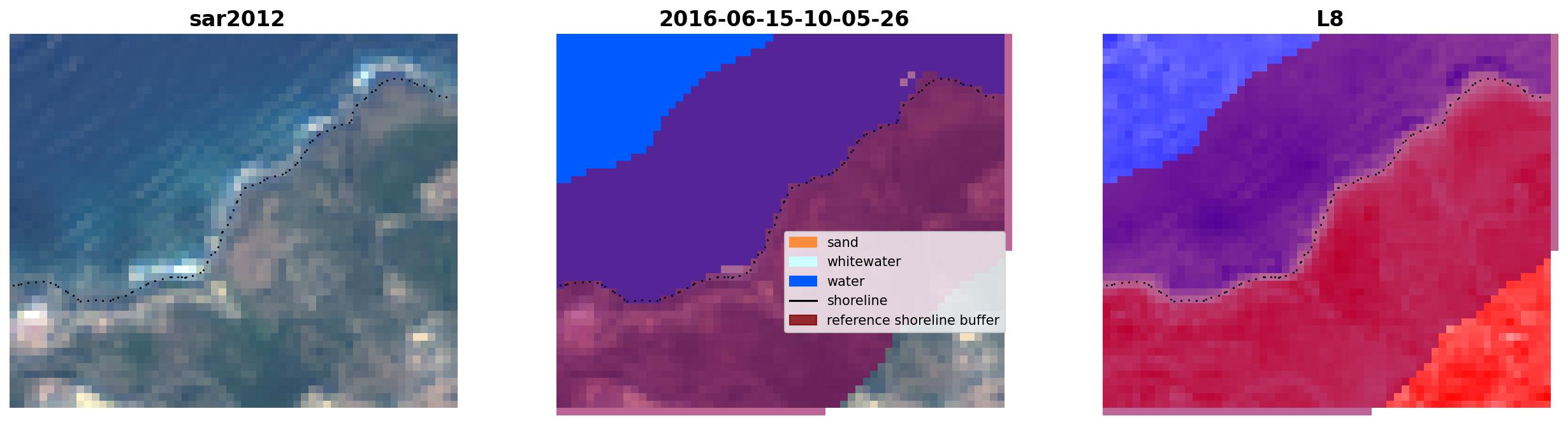 sar2012

2016-06-15-10-05-26

sand
whitewater
water
shoreline
reference shoreline buffer

L8